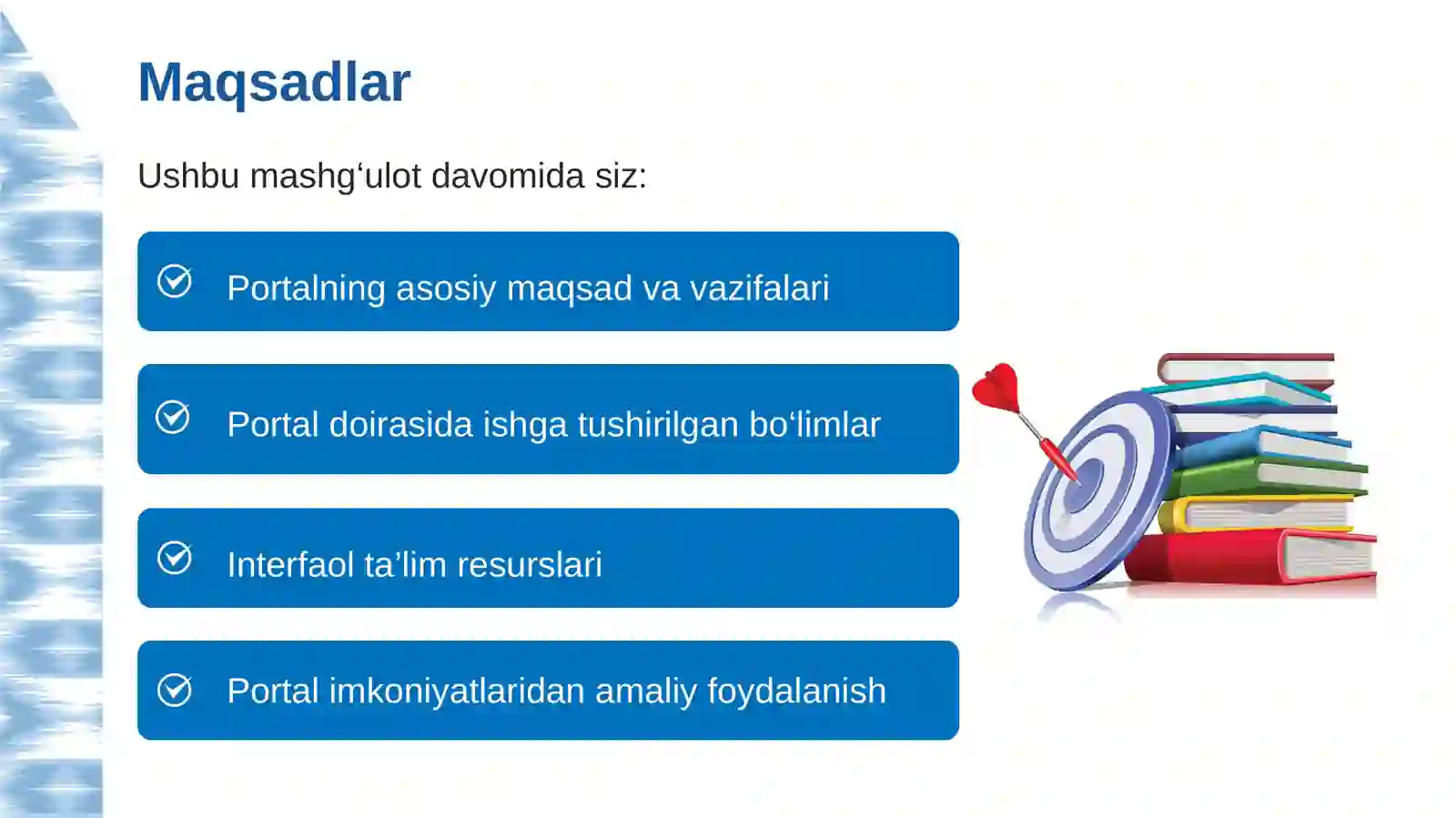 Maqsadlar

Ushbu mashg‘ulot davomida siz:

Portalning asosiy maqsad va vazifalari

Portal doirasida ishga tushirilgan bo‘limlar

Interfaol ta’lim resurslari

Portal imkoniyatlaridan amaliy foydalanish